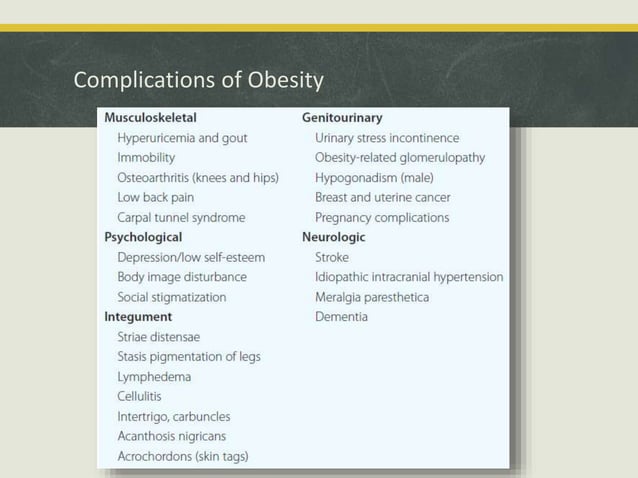 Complications of Obesity

Musculoskeletal
Hyperuricemia and gout
Immobility
Osteoarthritis (knees and hips)
Low back pain
Carpal tunnel syndrome

Psychological
Depression/low self-esteem
Body image disturbance
Social stigmatization

Integument
Striae distensae
Stasis pigmentation of legs
Lymphedema
Cellulitis
Intertrigo, carbuncles
Acanthosis nigricans
Acrochordons (skin tags)

Genitourinary
Urinary stress incontinence
Obesity-related glomerulopathy
Hypogonadism (male)
Breast and uterine cancer
Pregnancy complications

Neurologic
Stroke
Idiopathic intracranial hypertension
Meralgia paresthetica
Dementia